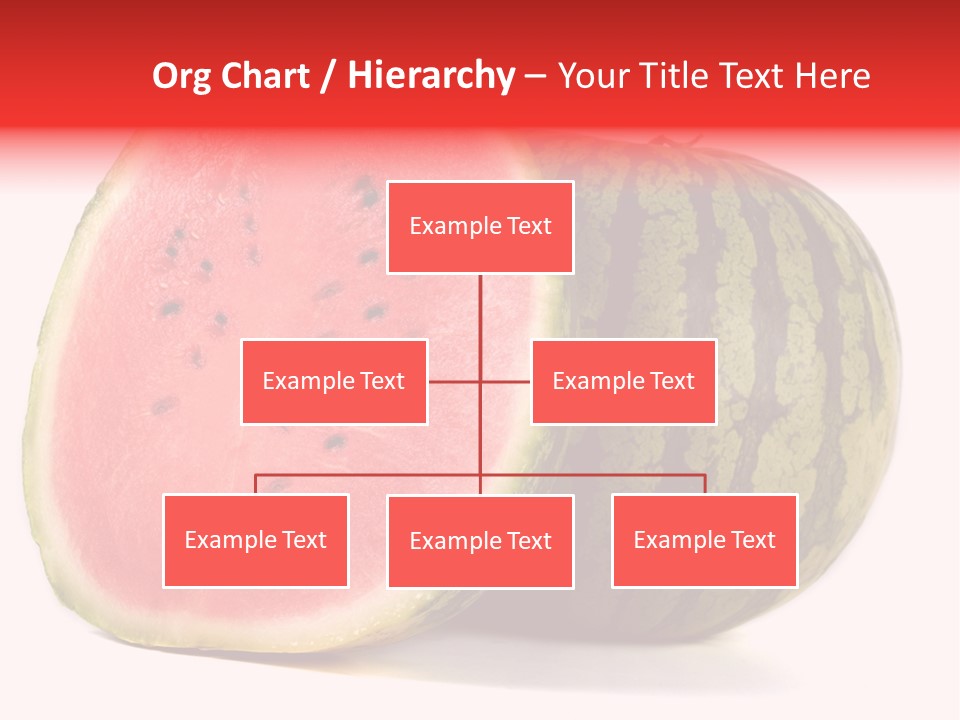 Org Chart / Hierarchy – Your Title Text Here

Example Text

Example Text

Example Text

Example Text

Example Text

Example Text